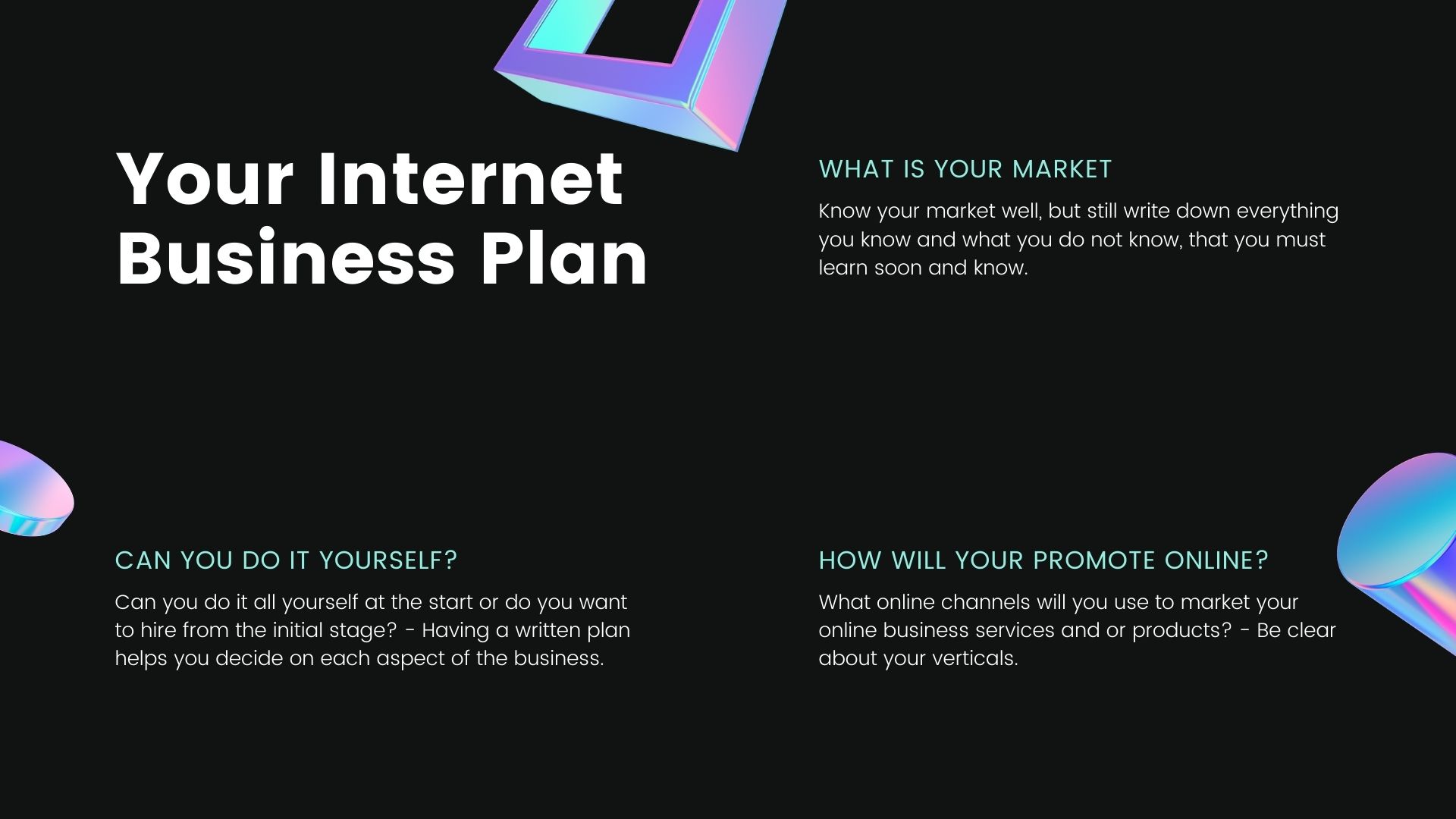 Your Internet Business Plan

WHAT IS YOUR MARKET

Know your market well, but still write down everything you know and what you do not know, that you must learn soon and know.

CAN YOU DO IT YOURSELF?

Can you do it all yourself at the start or do you want to hire from the initial stage? - Having a written plan helps you decide on each aspect of the business.

HOW WILL YOUR PROMOTE ONLINE?

What online channels will you use to market your online business services and or products? - Be clear about your verticals.